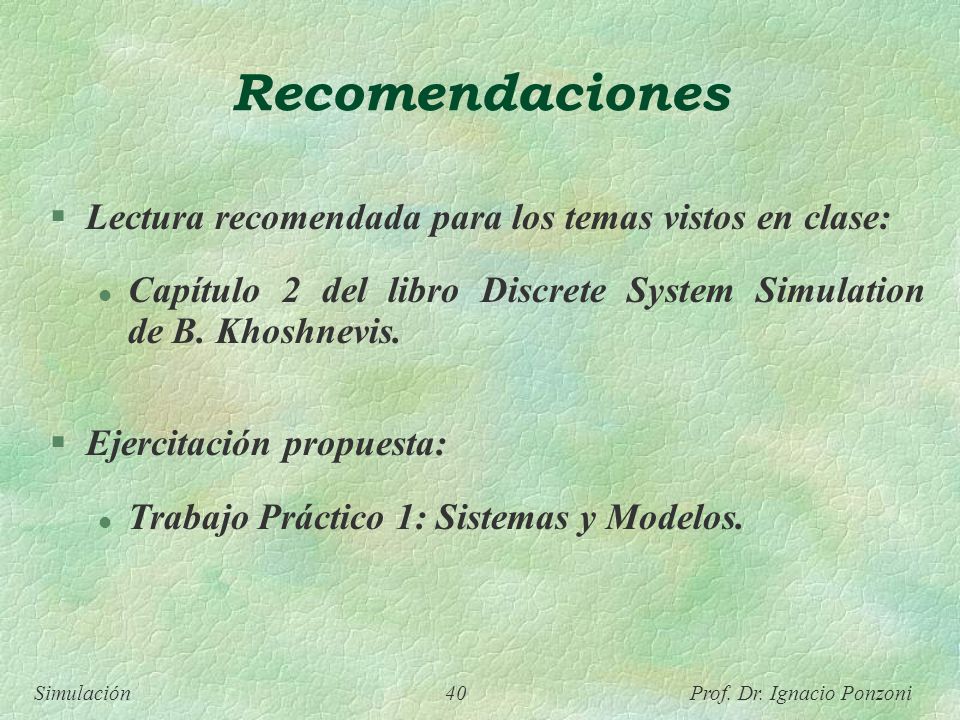 Recomendaciones

§ Lectura recomendada para los temas vistos en clase:

l Capítulo 2 del libro Discrete System Simulation de B. Khoshnevis.

§ Ejercitación propuesta:

l Trabajo Práctico 1: Sistemas y Modelos.

Simulación 40 Prof. Dr. Ignacio Ponzoni